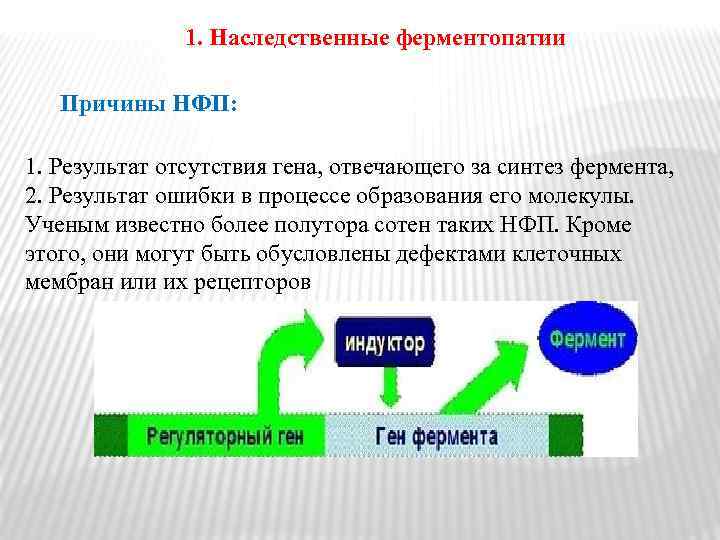 1. Наследственные ферментопатии

Причины НФП:

1. Результат отсутствия гена, отвечающего за синтез фермента,
2. Результат ошибки в процессе образования его молекулы. Ученым известно более полутора сотен таких НФП. Кроме этого, они могут быть обусловлены дефектами клеточных мембран или их рецепторов

индуктор

Фермент

Регуляторный ген

Ген фермента